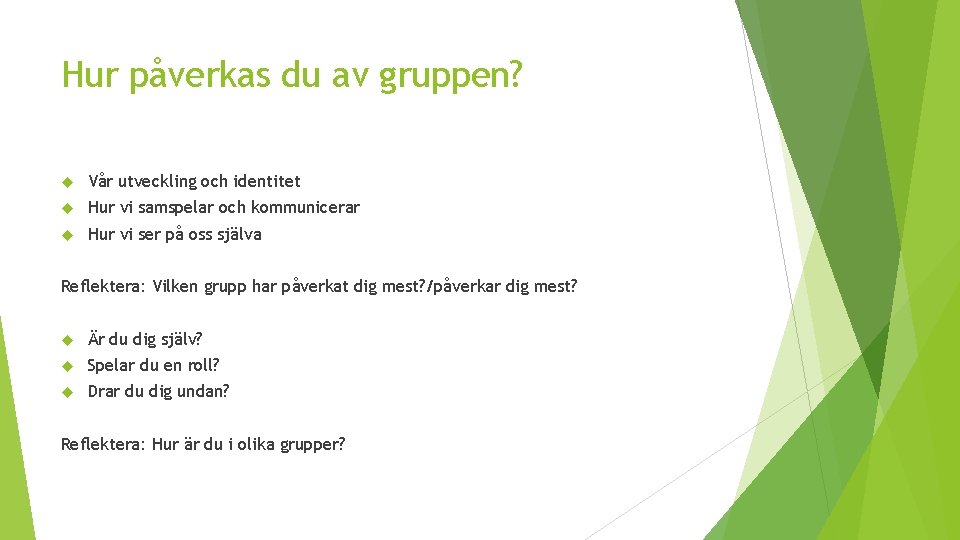 Hur påverkas du av gruppen?

Vår utveckling och identitet
Hur vi samspelar och kommunicerar
Hur vi ser på oss själva

Reflektera: Vilken grupp har påverkat dig mest?/påverkar dig mest?

Är du dig själv?
Spelar du en roll?
Drar du dig undan?

Reflektera: Hur är du i olika grupper?